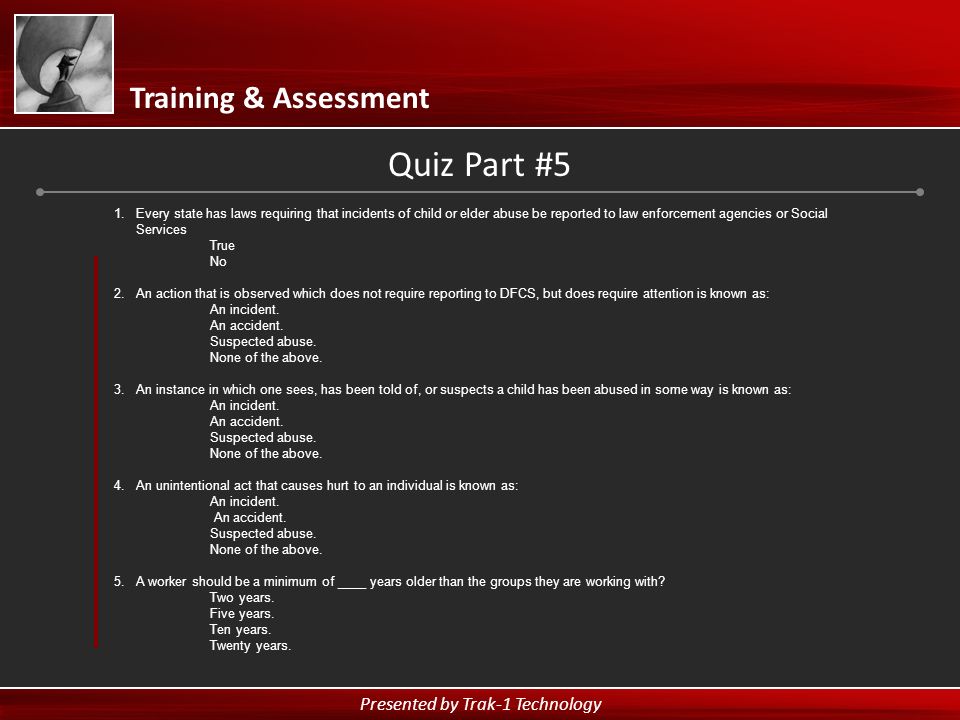 Training & Assessment

Quiz Part #5

1. Every state has laws requiring that incidents of child or elder abuse be reported to law enforcement agencies or Social Services
True
No

2. An action that is observed which does not require reporting to DFCS, but does require attention is known as:
An incident.
An accident.
Suspected abuse.
None of the above.

3. An instance in which one sees, has been told of, or suspects a child has been abused in some way is known as:
An incident.
An accident.
Suspected abuse.
None of the above.

4. An unintentional act that causes hurt to an individual is known as:
An incident.
An accident.
Suspected abuse.
None of the above.

5. A worker should be a minimum of ____ years older than the groups they are working with?
Two years.
Five years.
Ten years.
Twenty years.

Presented by Trak-1 Technology